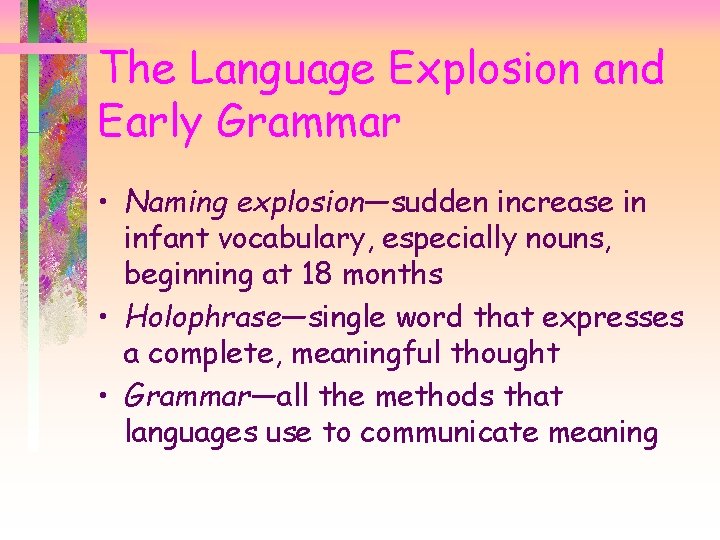 The Language Explosion and Early Grammar

• Naming explosion—sudden increase in infant vocabulary, especially nouns, beginning at 18 months

• Holophrase—single word that expresses a complete, meaningful thought

• Grammar—all the methods that languages use to communicate meaning